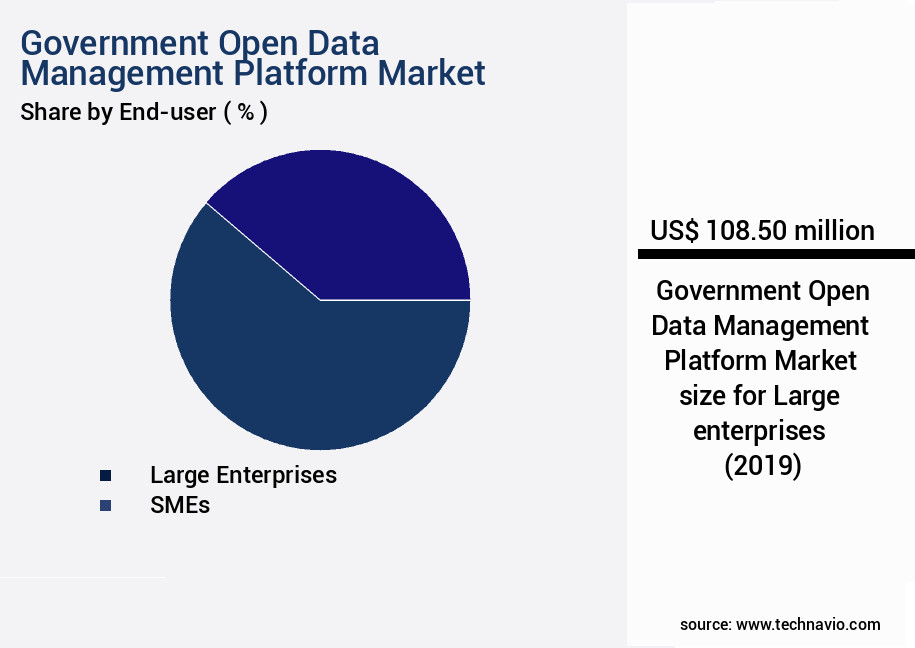 Government Open Data Management Platform Market

Share by End-user ( % )

Large Enterprises

SMEs

US$ 108.50 million

Government Open Data Management Platform Market size for Large enterprises (2019)

source: www.technavio.com